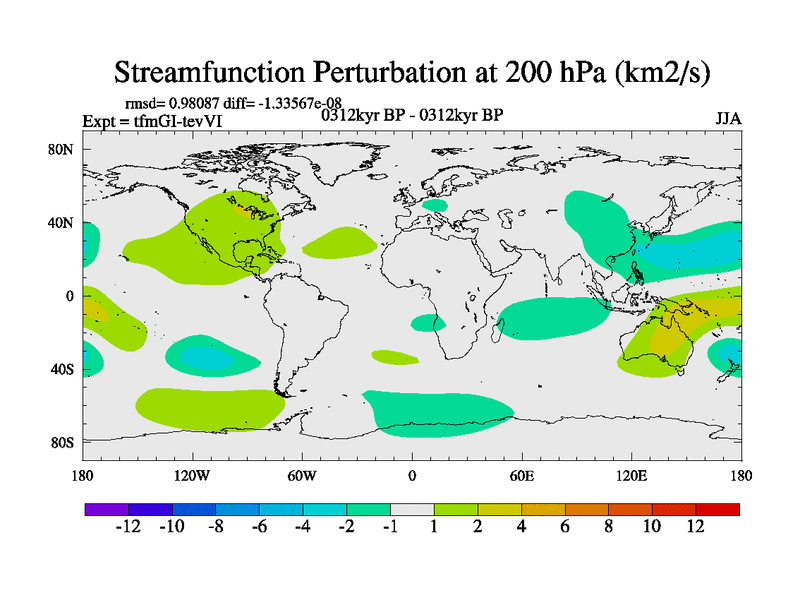 Streamfunction Perturbation at 200 hPa (km2/s)

rmsd= 0.98087 diff= -1.33567e-08

Expt = tfmGI-tevVI

0312kyr BP - 0312kyr BP

JJA

80N

40N

0

40S

80S

180

120W

60W

0

60E

120E

180

-12 -10 -8 -6 -4 -2 -1 1 2 4 6 8 10 12